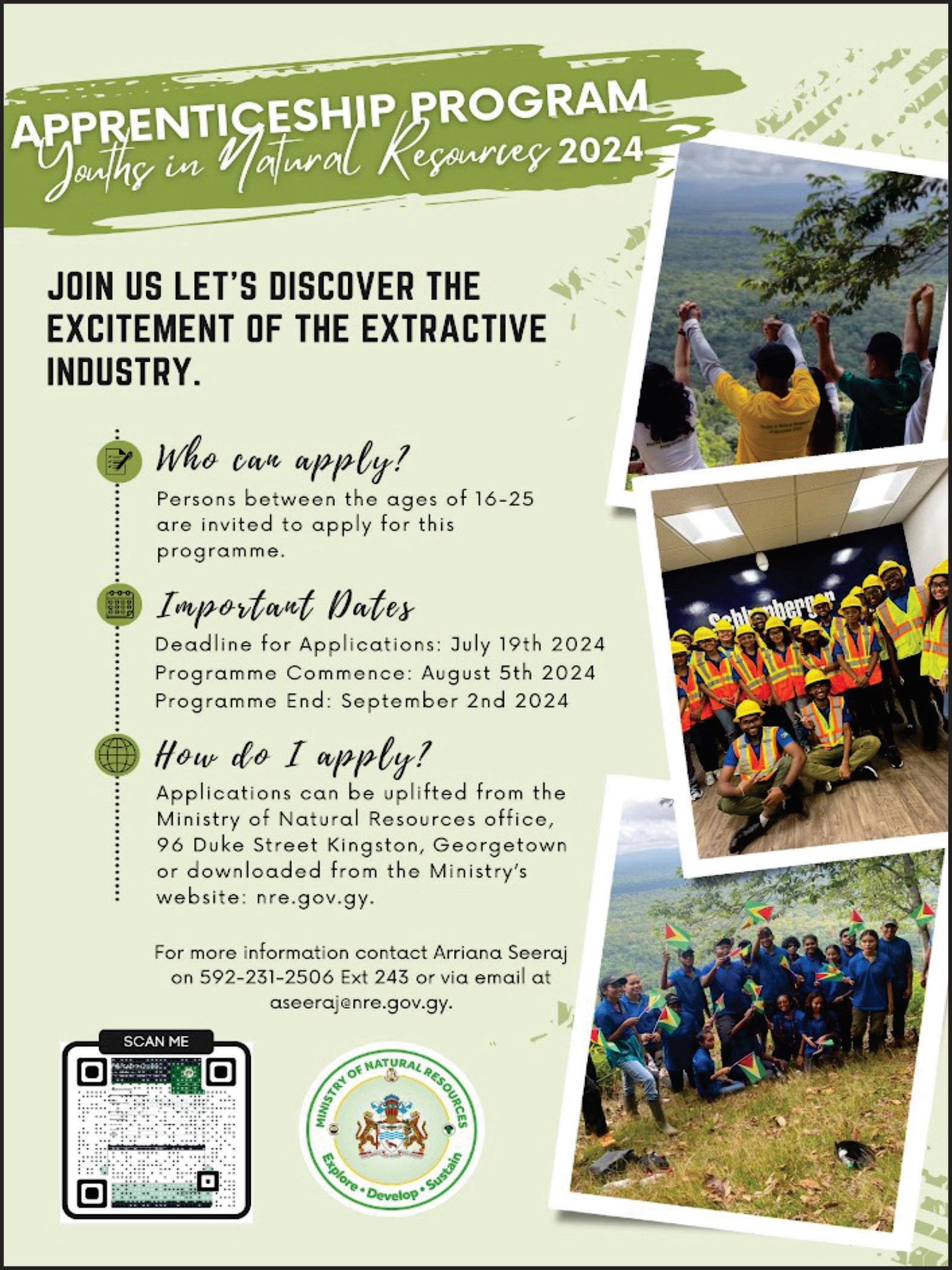 APPRENTICESHIP PROGRAM
Youths in Natural Resources 2024

JOIN US LET'S DISCOVER THE EXCITEMENT OF THE EXTRACTIVE INDUSTRY.

Who can apply?
Persons between the ages of 16-25 are invited to apply for this programme.

Important Dates
Deadline for Applications: July 19th 2024
Programme Commence: August 5th 2024
Programme End: September 2nd 2024

How do I apply?
Applications can be uplifted from the Ministry of Natural Resources office, 96 Duke Street Kingston, Georgetown or downloaded from the Ministry's website: nre.gov.gy.

For more information contact Arriana Seeraj on 592-231-2506 Ext 243 or via email at aseeraj@nre.gov.gy.

SCAN ME

MINISTRY OF NATURAL RESOURCES
Explore • Develop • Sustain

Schlumberger